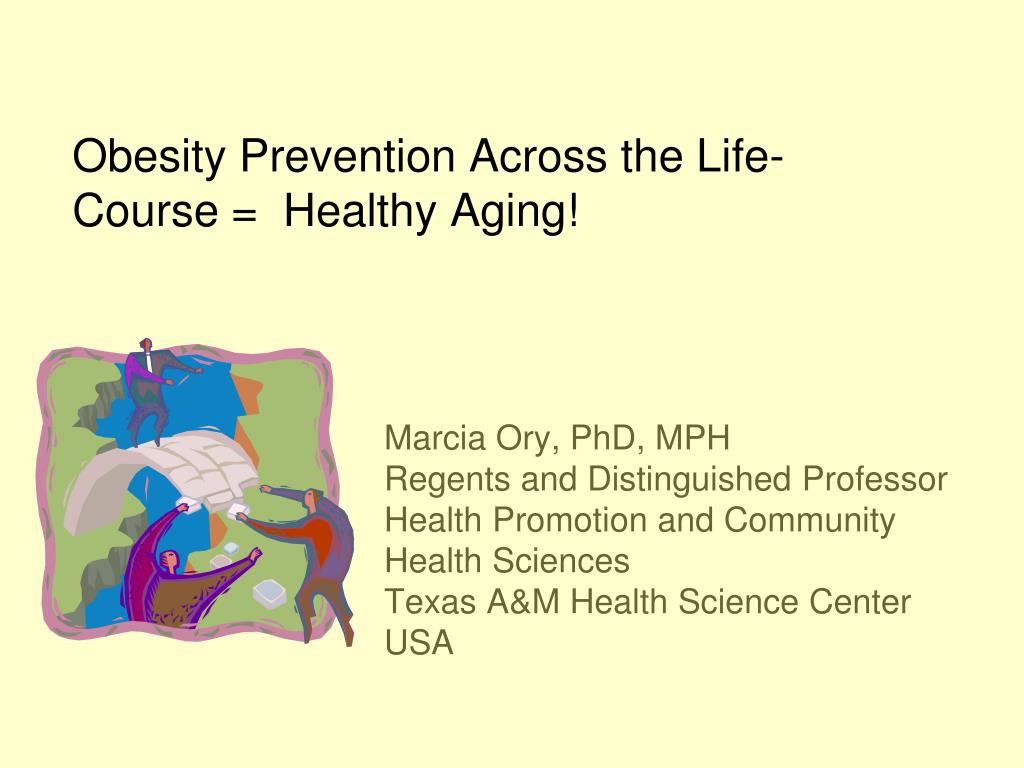 Obesity Prevention Across the Life-Course = Healthy Aging!

Marcia Ory, PhD, MPH
Regents and Distinguished Professor
Health Promotion and Community Health Sciences
Texas A&M Health Science Center
USA